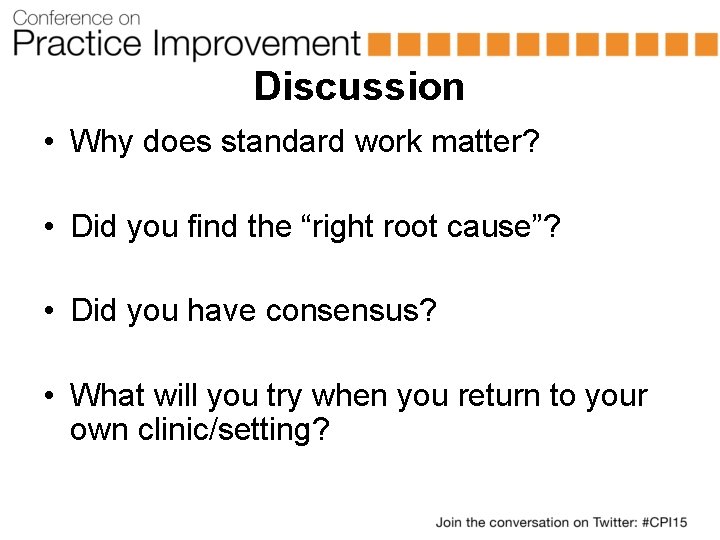 Conference on
Practice Improvement

Discussion

• Why does standard work matter?

• Did you find the “right root cause”?

• Did you have consensus?

• What will you try when you return to your own clinic/setting?

Join the conversation on Twitter: #CPI15